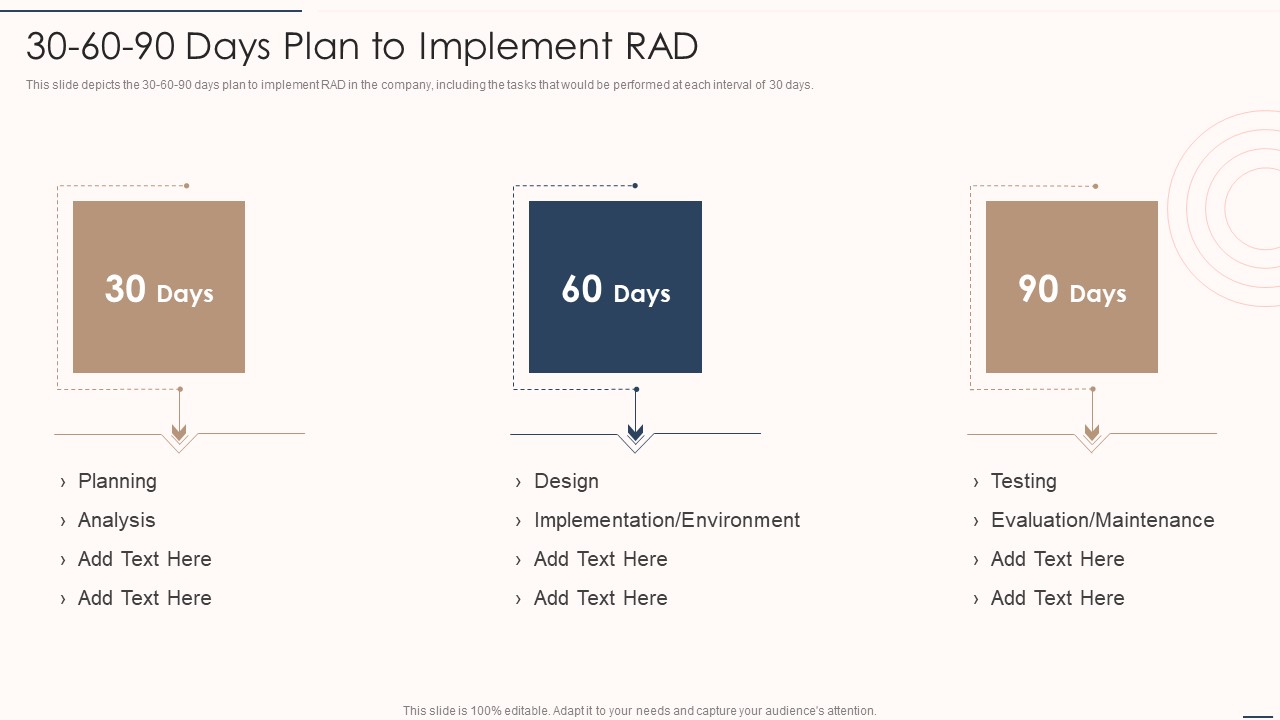 30-60-90 Days Plan to Implement RAD

This slide depicts the 30-60-90 days plan to implement RAD in the company, including the tasks that would be performed at each interval of 30 days.

30 Days

› Planning
› Analysis
› Add Text Here
› Add Text Here

60 Days

› Design
› Implementation/Environment
› Add Text Here
› Add Text Here

90 Days

› Testing
› Evaluation/Maintenance
› Add Text Here
› Add Text Here

This slide is 100% editable. Adapt it to your needs and capture your audience's attention.